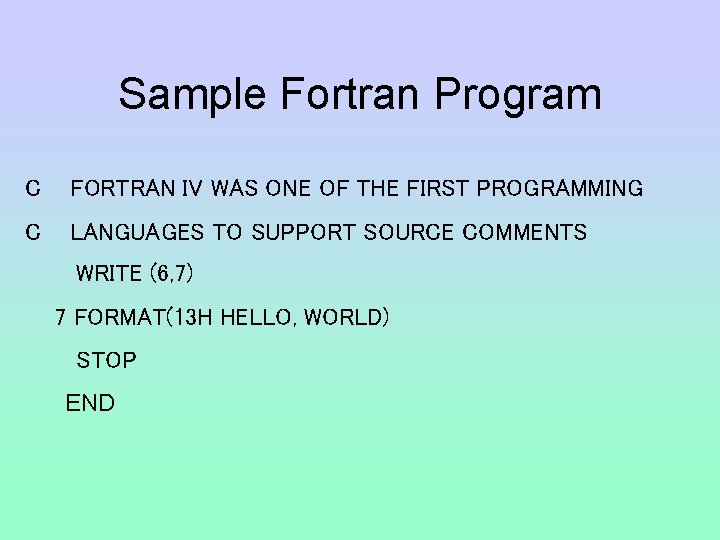 Sample Fortran Program

C FORTRAN IV WAS ONE OF THE FIRST PROGRAMMING

C LANGUAGES TO SUPPORT SOURCE COMMENTS

WRITE (6,7)

7 FORMAT(13H HELLO, WORLD)

STOP

END